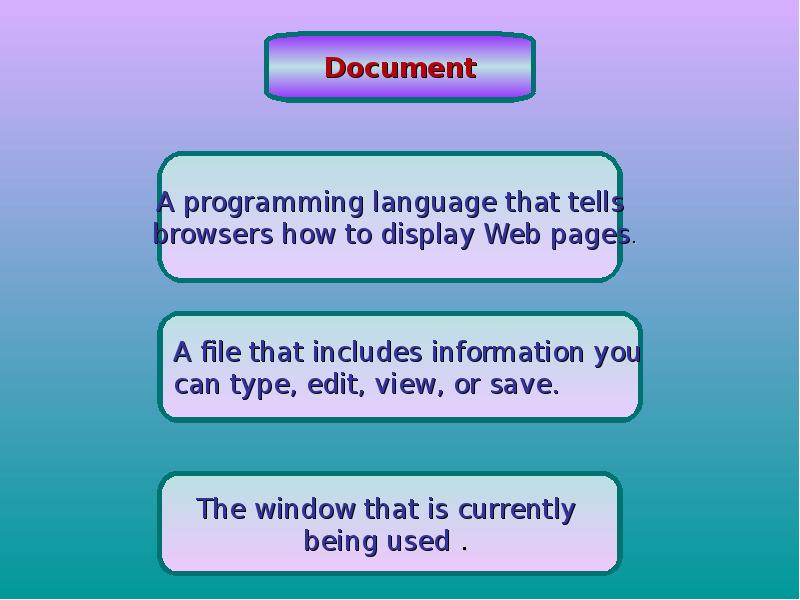 Document

A programming language that tells browsers how to display Web pages.

A file that includes information you can type, edit, view, or save.

The window that is currently being used .